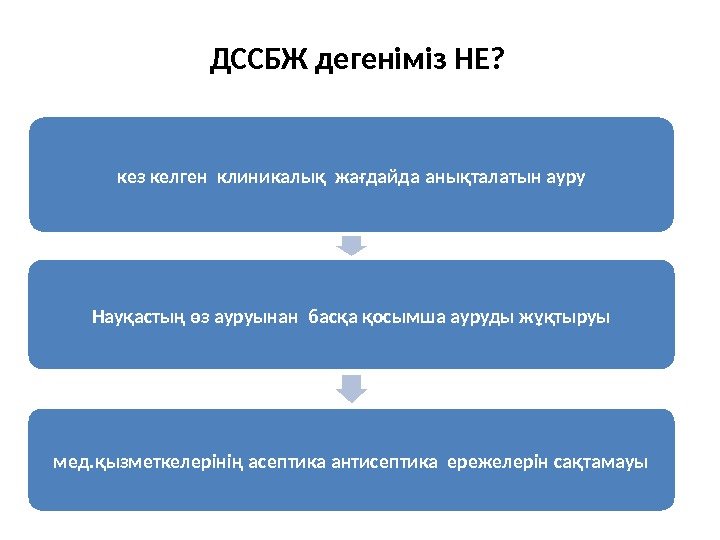 ДССБЖ дегеніміз НЕ?

кез келген клиникалық жағдайда анықталатын ауру

Науқастың өз ауруынан басқа қосымша ауруды жұқтыруы

мед.қызметкелерінің асептика антисептика ережелерін сақтамауы